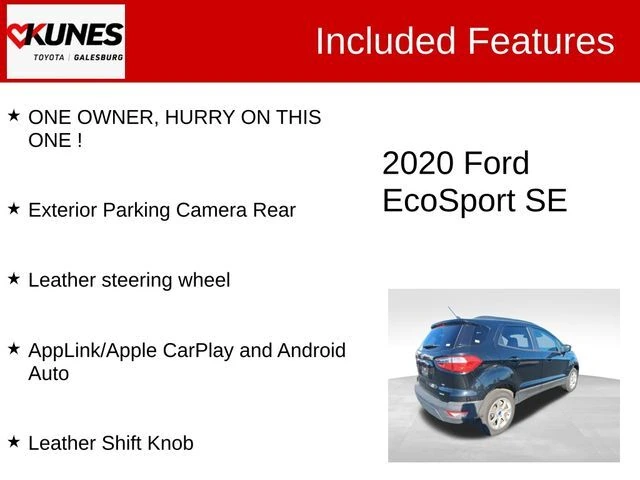 KUNES
TOYOTA | GALESBURG

Included Features

★ ONE OWNER, HURRY ON THIS ONE !

★ Exterior Parking Camera Rear

★ Leather steering wheel

★ AppLink/Apple CarPlay and Android Auto

★ Leather Shift Knob

2020 Ford EcoSport SE